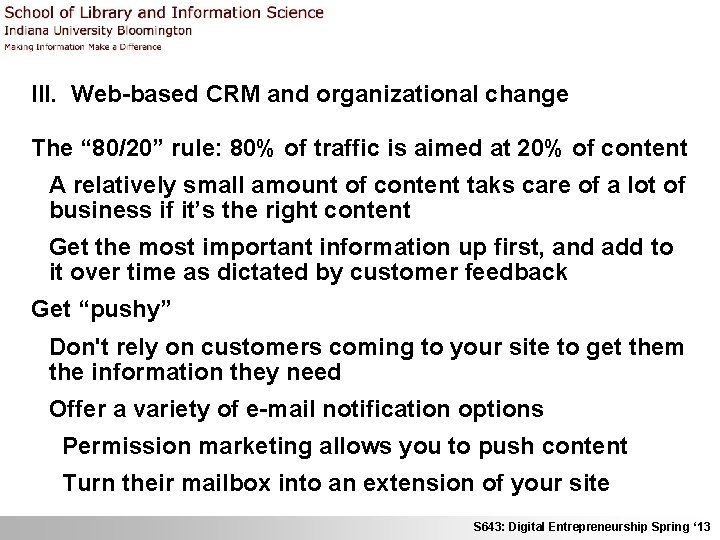 School of Library and Information Science
Indiana University Bloomington
Making Information Make a Difference

III. Web-based CRM and organizational change

The “80/20” rule: 80% of traffic is aimed at 20% of content

A relatively small amount of content taks care of a lot of business if it’s the right content

Get the most important information up first, and add to it over time as dictated by customer feedback

Get “pushy”

Don't rely on customers coming to your site to get them the information they need

Offer a variety of e-mail notification options

Permission marketing allows you to push content

Turn their mailbox into an extension of your site

S643: Digital Entrepreneurship Spring ‘13